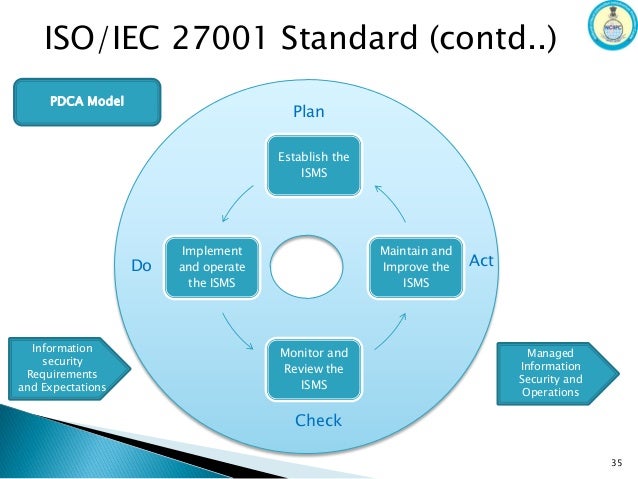 ISO/IEC 27001 Standard (contd..)

NCIIPC

PDCA Model

Plan

Establish the ISMS

Do

Implement and operate the ISMS

Maintain and Improve the ISMS

Act

Monitor and Review the ISMS

Check

Information security Requirements and Expectations

Managed Information Security and Operations

35